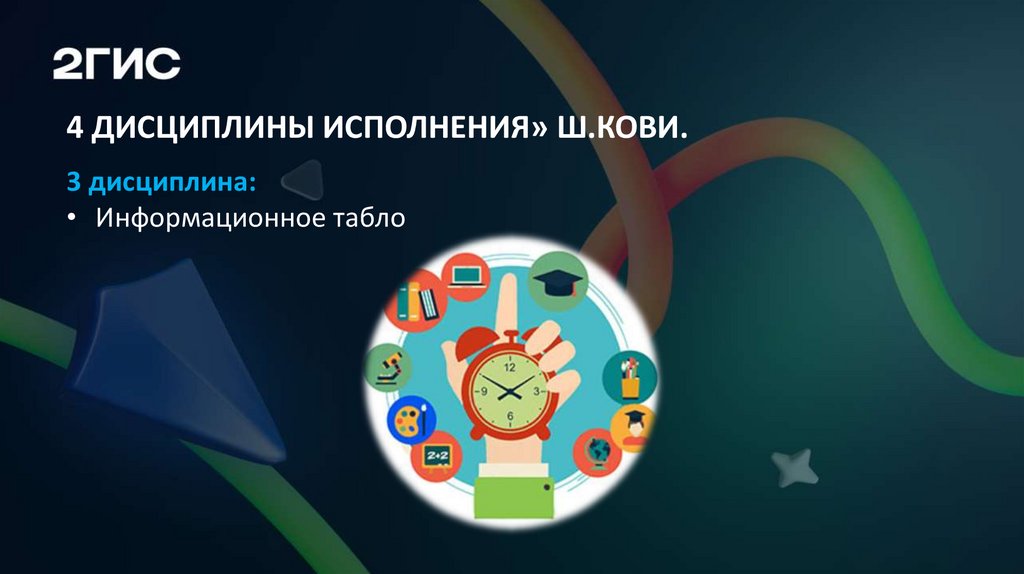 2ГИС

4 ДИСЦИПЛИНЫ ИСПОЛНЕНИЯ» Ш.КОВИ.

3 дисциплина:

• Информационное табло

12
3
6
9
2+2